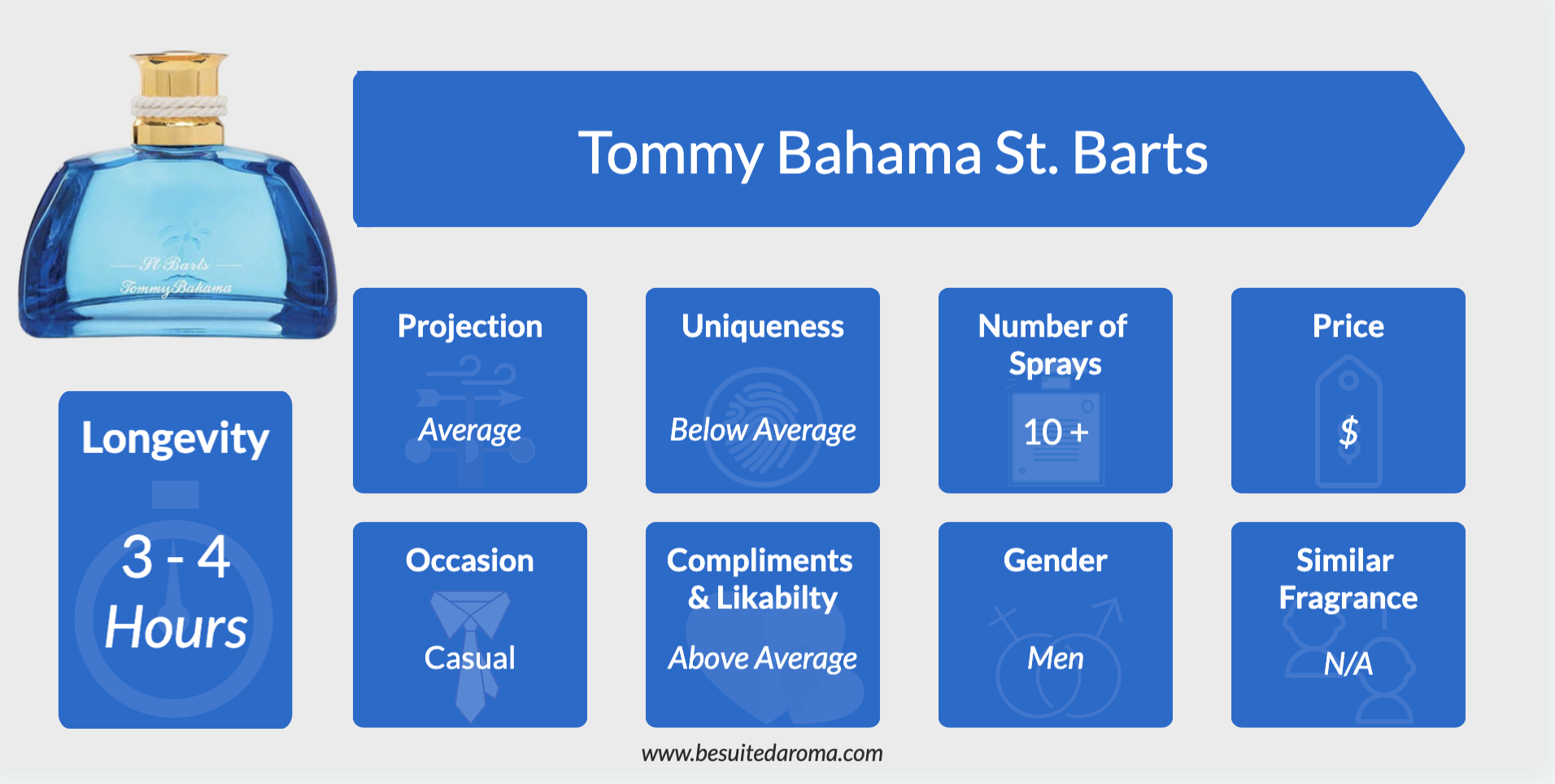 St Barts
Tommy Bahama

Tommy Bahama St. Barts

Longevity
3 - 4 Hours

Projection
Average

Uniqueness
Below Average

Number of Sprays
10 +

Price
$

Occasion
Casual

Compliments & Likabilty
Above Average

Gender
Men

Similar Fragrance
N/A

www.besuitedaroma.com